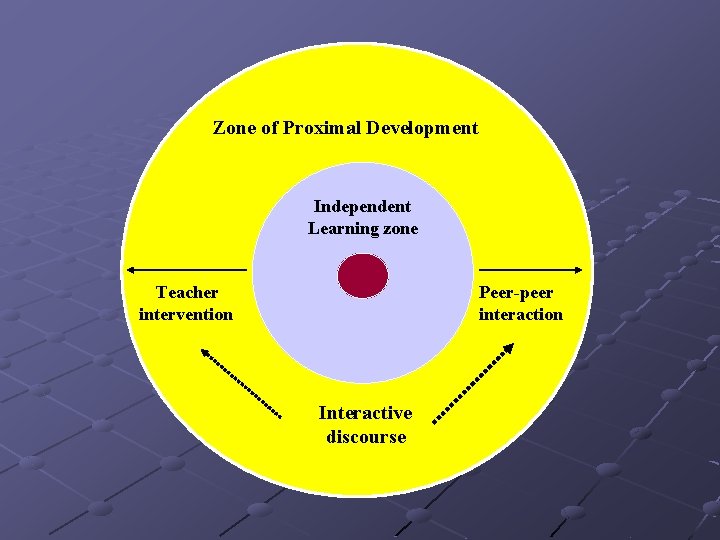 Zone of Proximal Development

Independent Learning zone

Teacher intervention

Peer-peer interaction

Interactive discourse